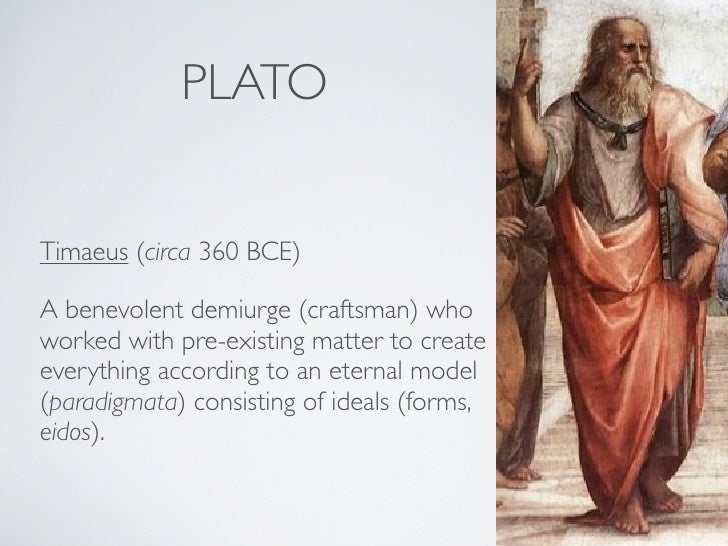 PLATO

Timaeus (circa 360 BCE)

A benevolent demiurge (craftsman) who worked with pre-existing matter to create everything according to an eternal model (paradigmata) consisting of ideals (forms, eidos).